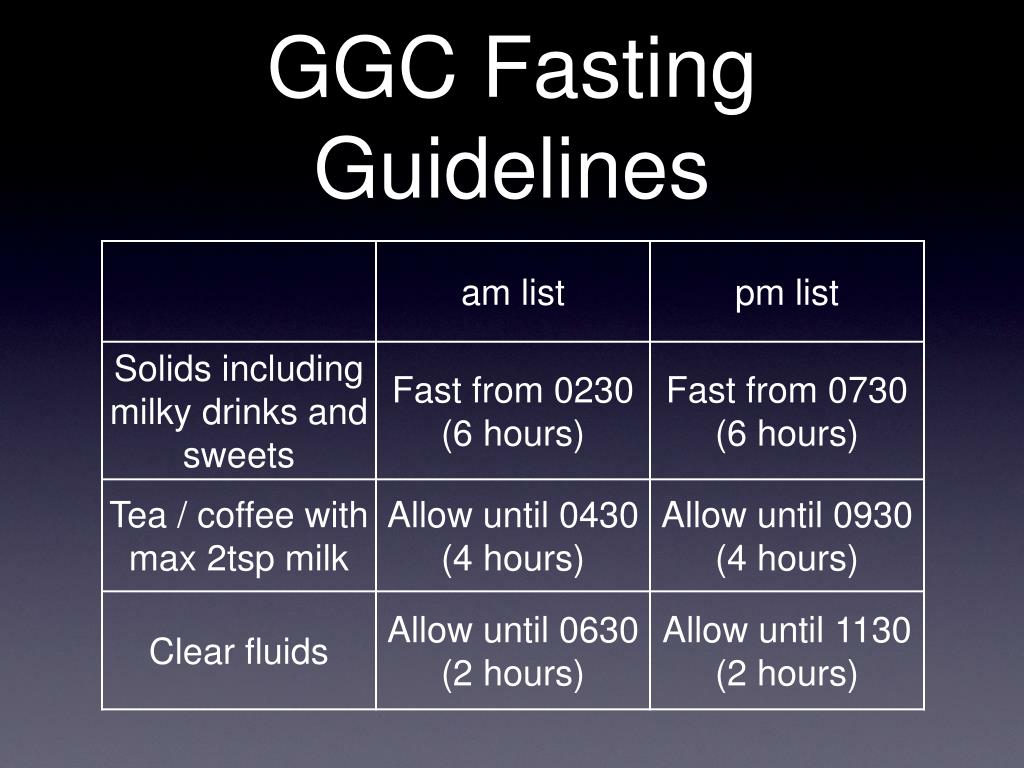 GGC Fasting Guidelines

| | am list | pm list |
|---|---|---|
| Solids including milky drinks and sweets | Fast from 0230 (6 hours) | Fast from 0730 (6 hours) |
| Tea / coffee with max 2tsp milk | Allow until 0430 (4 hours) | Allow until 0930 (4 hours) |
| Clear fluids | Allow until 0630 (2 hours) | Allow until 1130 (2 hours) |